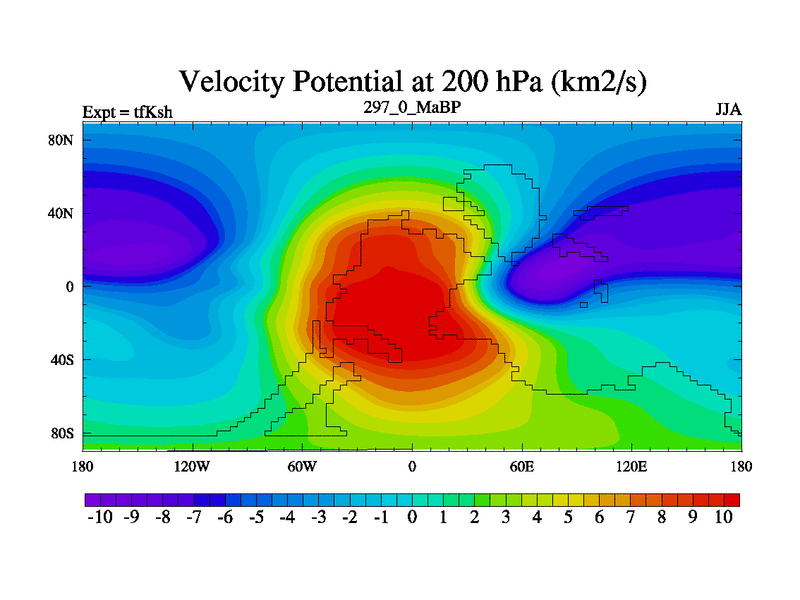 Velocity Potential at 200 hPa (km2/s)

Expt = tfKsh
297_0_MaBP
JJA

80N
40N
0
40S
80S

180
120W
60W
0
60E
120E
180

-10 -9 -8 -7 -6 -5 -4 -3 -2 -1 0 1 2 3 4 5 6 7 8 9 10